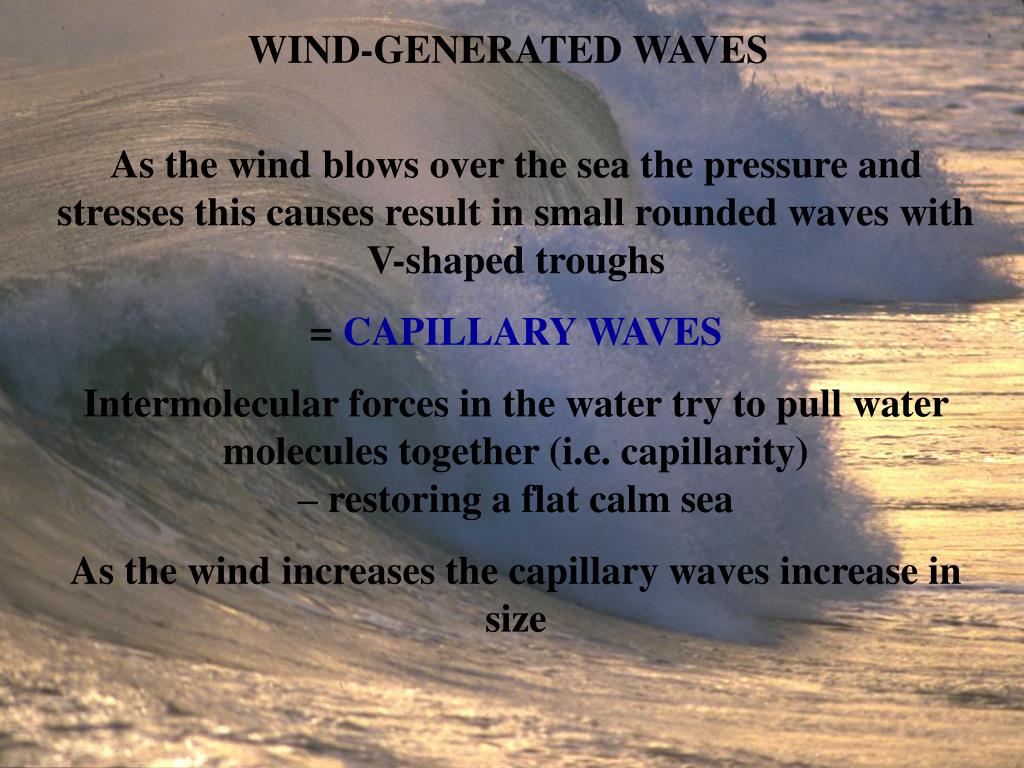 WIND-GENERATED WAVES

As the wind blows over the sea the pressure and stresses this causes result in small rounded waves with V-shaped troughs

= CAPILLARY WAVES

Intermolecular forces in the water try to pull water molecules together (i.e. capillarity)
– restoring a flat calm sea

As the wind increases the capillary waves increase in size